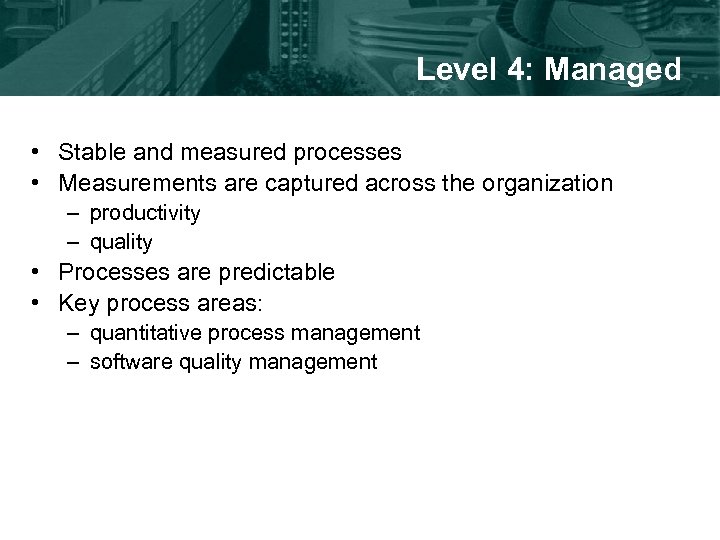 Level 4: Managed

• Stable and measured processes
• Measurements are captured across the organization
  – productivity
  – quality
• Processes are predictable
• Key process areas:
  – quantitative process management
  – software quality management